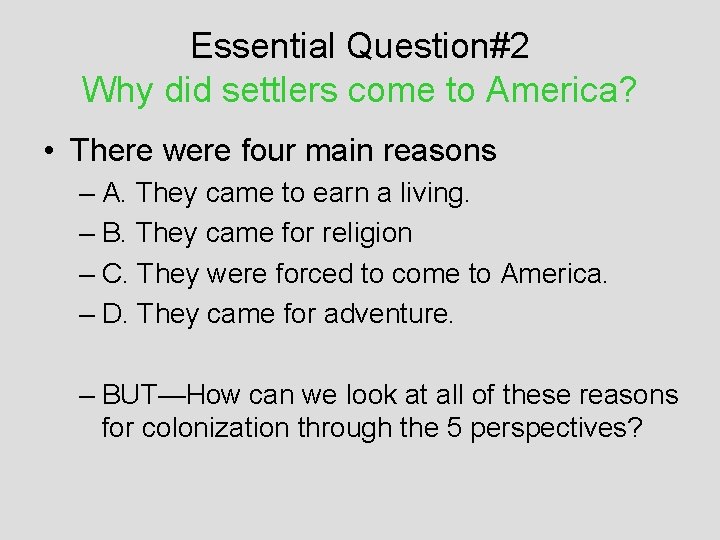 Essential Question#2
Why did settlers come to America?

• There were four main reasons
– A. They came to earn a living.
– B. They came for religion
– C. They were forced to come to America.
– D. They came for adventure.

– BUT—How can we look at all of these reasons for colonization through the 5 perspectives?